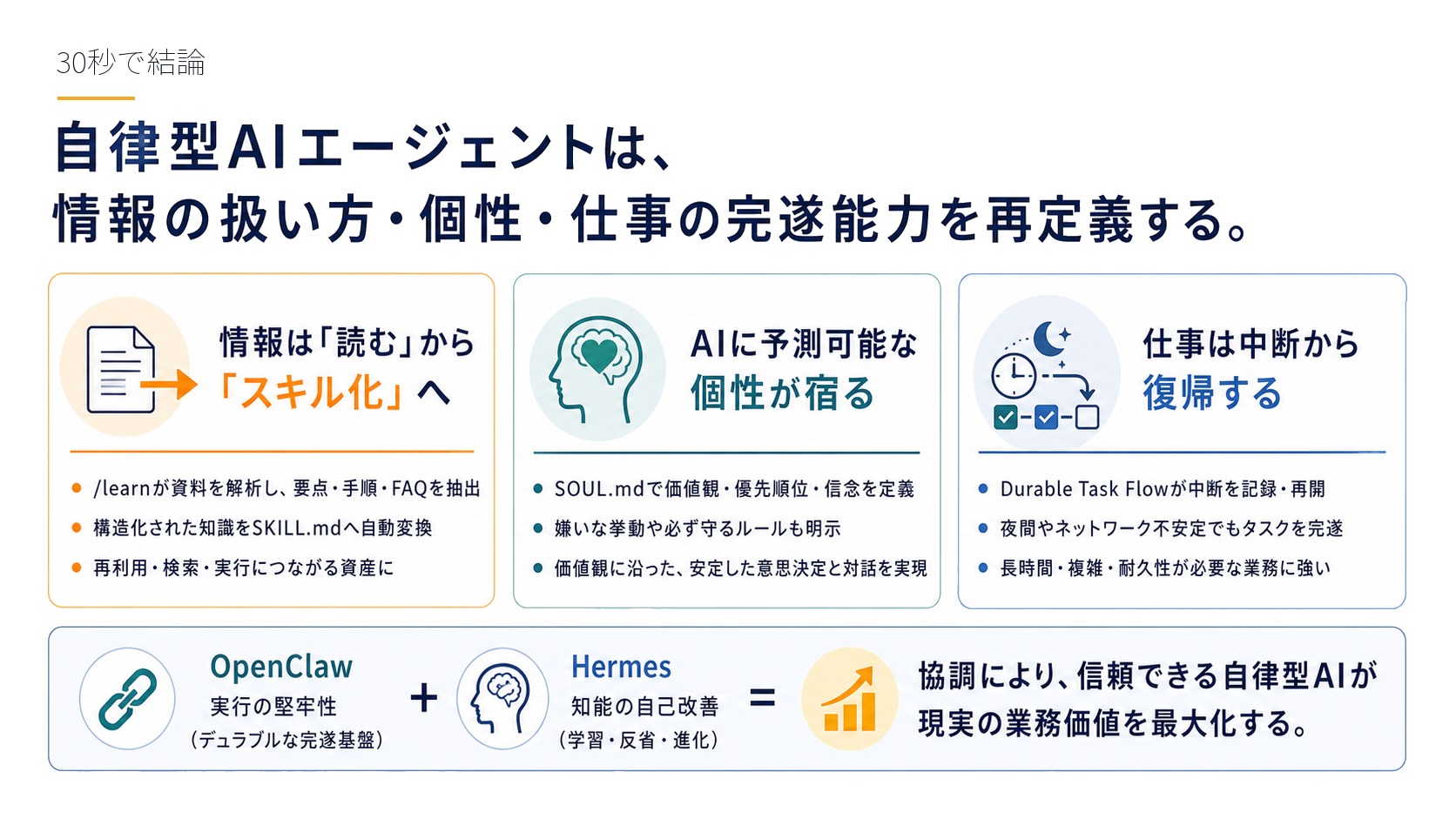 30秒で結論

自律型AIエージェントは、
情報の扱い方・個性・仕事の完遂能力を再定義する。

情報は「読む」から
「スキル化」へ

- /learnが資料を解析し、要点・手順・FAQを抽出
- 構造化された知識をSKILL.mdへ自動変換
- 再利用・検索・実行につながる資産に

AIに予測可能な
個性が宿る

- SOUL.mdで価値観・優先順位・信念を定義
- 嫌いな挙動や必ず守るルールも明示
- 価値観に沿った、安定した意思決定と対話を実現

仕事は中断から
復帰する

- Durable Task Flowが中断を記録・再開
- 夜間やネットワーク不安定でもタスクを完遂
- 長時間・複雑・耐久性が必要な業務に強い

OpenClaw
実行の堅牢性
（デュラブルな完遂基盤）

+

Hermes
知能の自己改善
（学習・反省・進化）

=

協調により、信頼できる自律型AIが
現実の業務価値を最大化する。